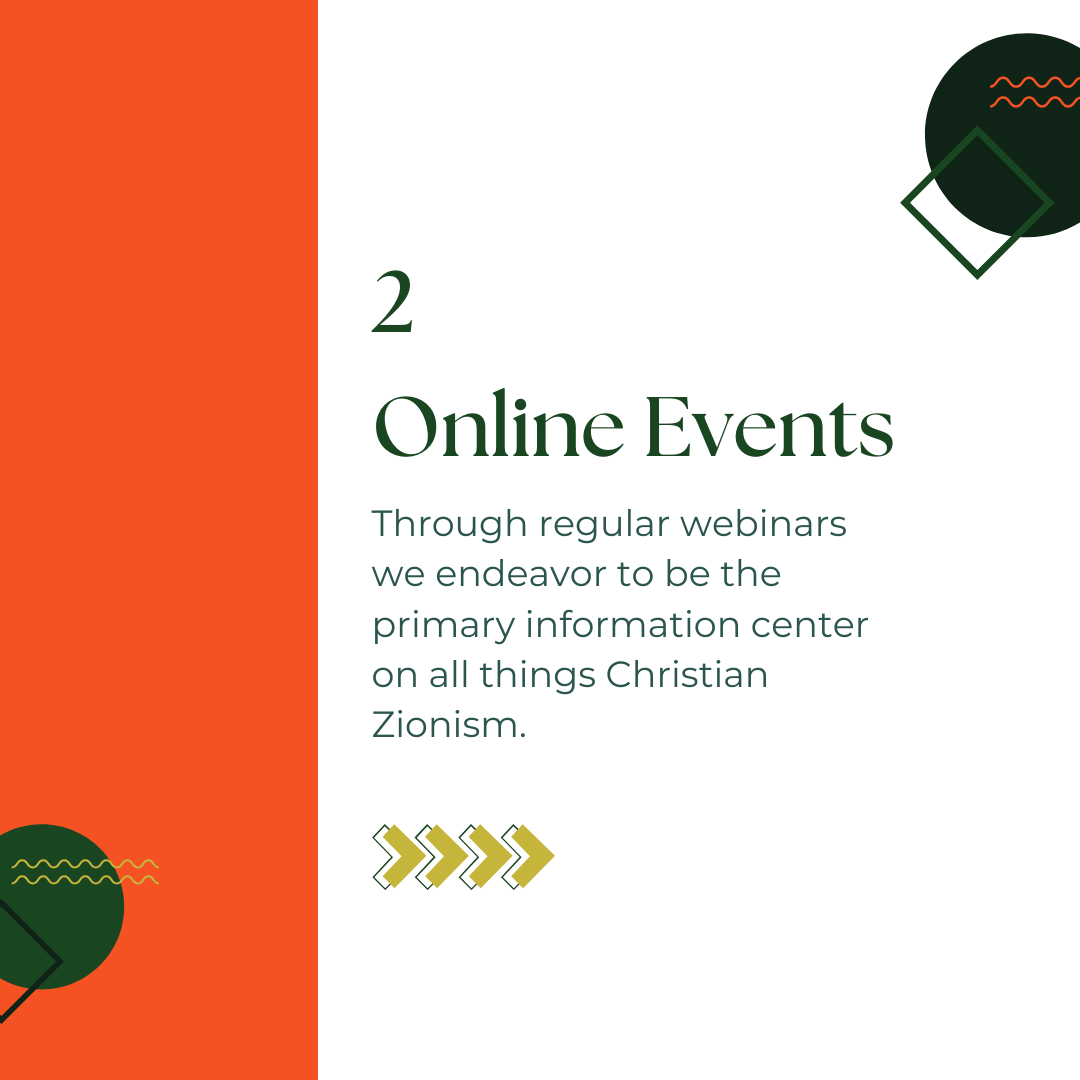 2

Online Events

Through regular webinars we endeavor to be the primary information center on all things Christian Zionism.